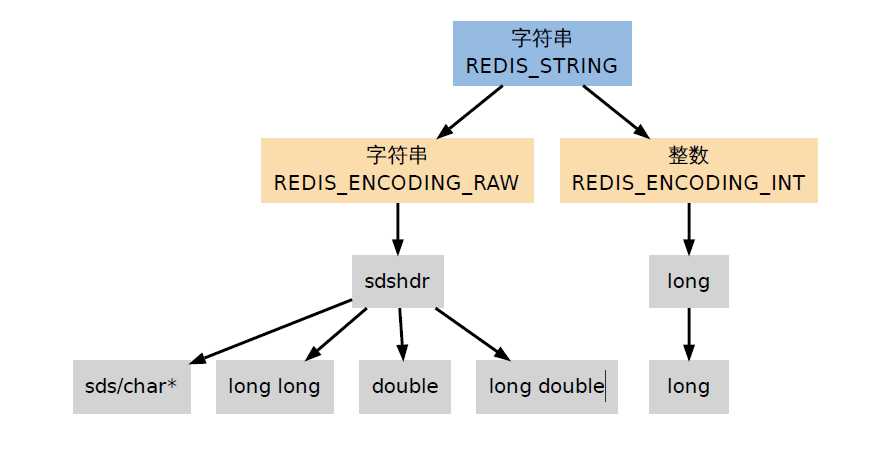 字符串
REDIS_STRING

字符串
REDIS_ENCODING_RAW

整数
REDIS_ENCODING_INT

sdshdr

long

sds/char*

long long

double

long double

long